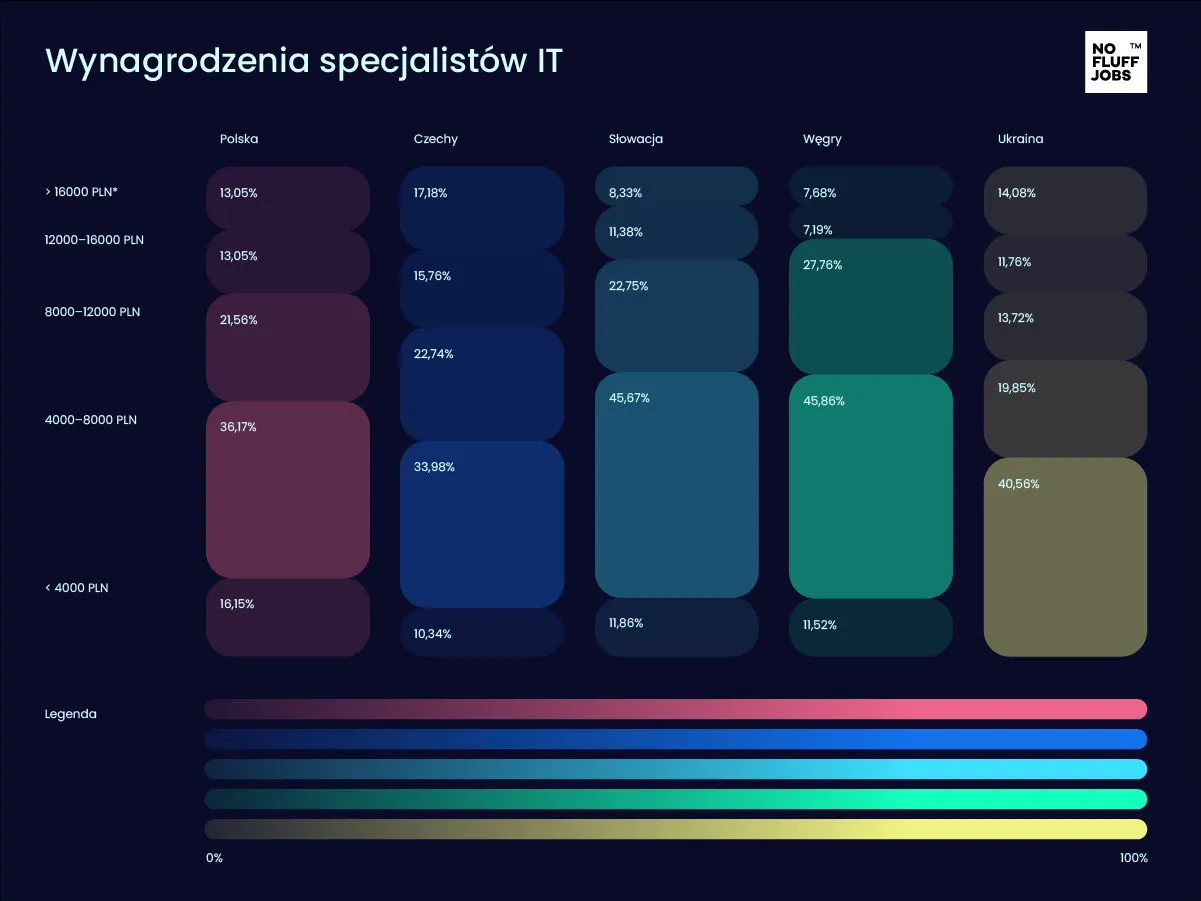 Wynagrodzenia specjalistów IT

NO FLUFF JOBS ™

| | Polska | Czechy | Słowacja | Węgry | Ukraina |
|---|---|---|---|---|---|
| > 16000 PLN* | 13,05% | 17,18% | 8,33% | 7,68% | 14,08% |
| 12000–16000 PLN | 13,05% | 15,76% | 11,38% | 7,19% | 11,76% |
| 8000–12000 PLN | 21,56% | 22,74% | 22,75% | 27,76% | 13,72% |
| 4000–8000 PLN | 36,17% | 33,98% | 45,67% | 45,86% | 19,85% |
| < 4000 PLN | 16,15% | 10,34% | 11,86% | 11,52% | 40,56% |

Legenda

0%

100%